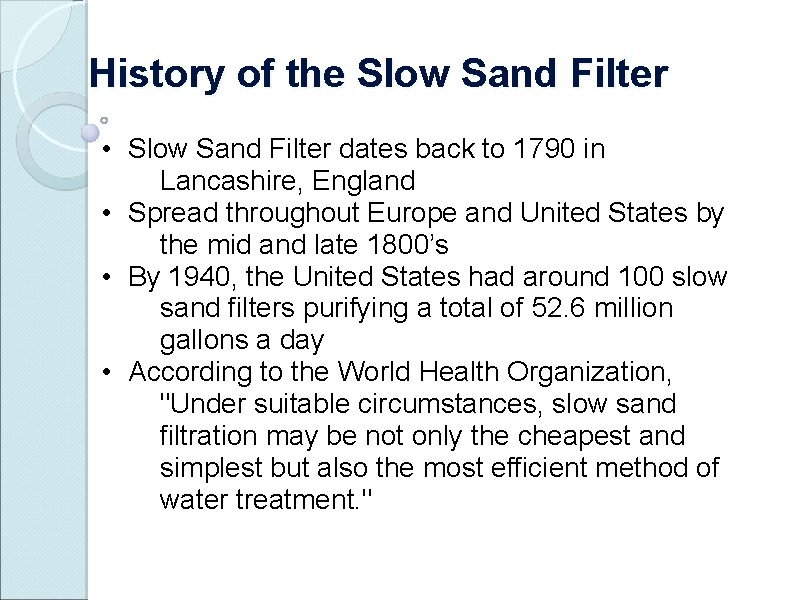 History of the Slow Sand Filter

• Slow Sand Filter dates back to 1790 in Lancashire, England
• Spread throughout Europe and United States by the mid and late 1800's
• By 1940, the United States had around 100 slow sand filters purifying a total of 52.6 million gallons a day
• According to the World Health Organization, "Under suitable circumstances, slow sand filtration may be not only the cheapest and simplest but also the most efficient method of water treatment."